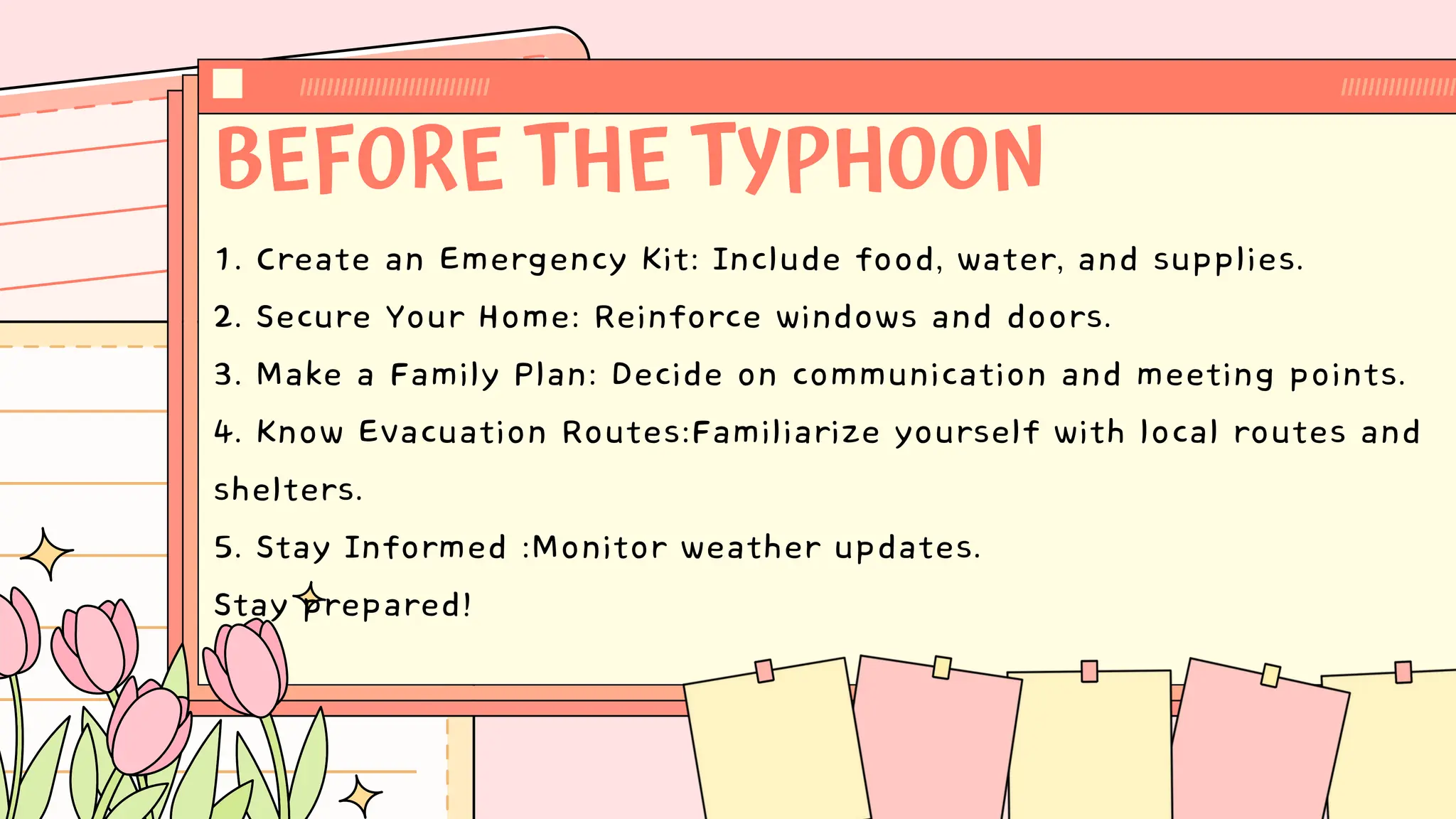 BEFORE THE TYPHOON

1. Create an Emergency Kit: Include food, water, and supplies.

2. Secure Your Home: Reinforce windows and doors.

3. Make a Family Plan: Decide on communication and meeting points.

4. Know Evacuation Routes:Familiarize yourself with local routes and shelters.

5. Stay Informed :Monitor weather updates.

Stay prepared!